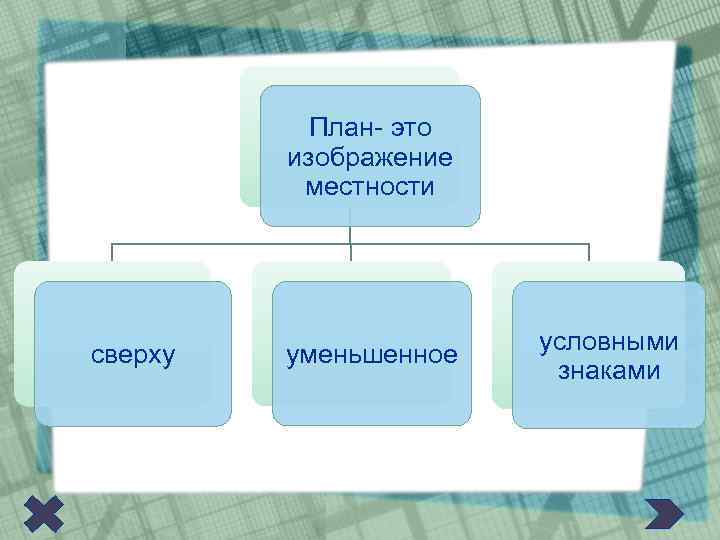 План- это изображение местности

сверху

уменьшенное

условными знаками